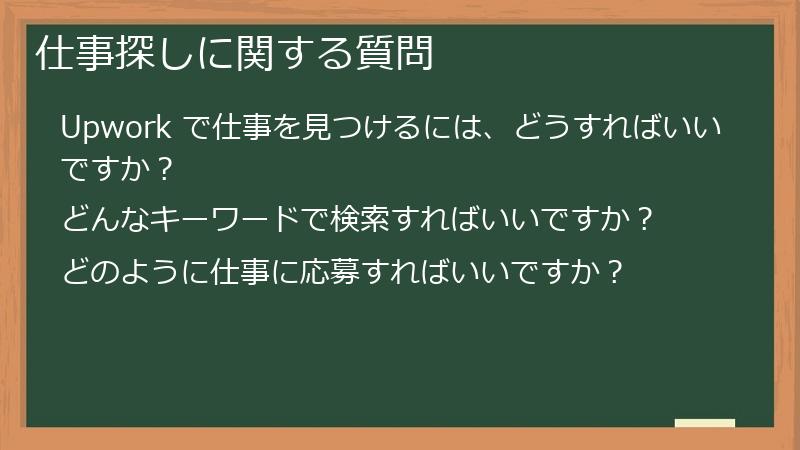 仕事探しに関する質問

Upwork で仕事を見つけるには、どうすればいいですか？

どんなキーワードで検索すればいいですか？

どのように仕事に応募すればいいですか？